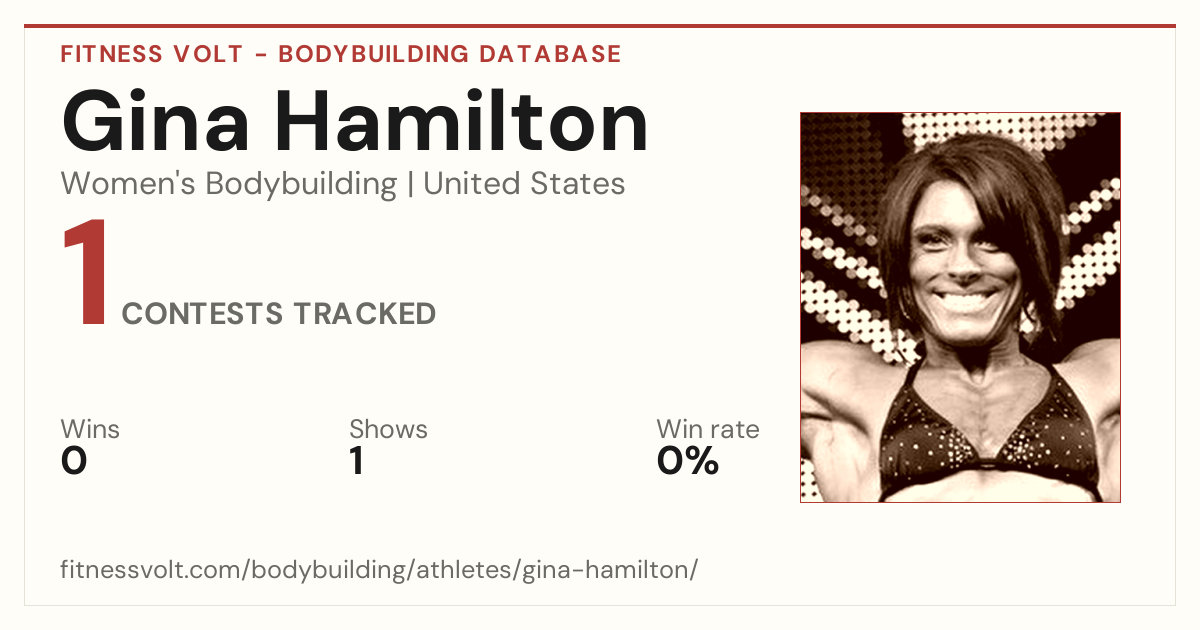 FITNESS VOLT - BODYBUILDING DATABASE

Gina Hamilton

Women's Bodybuilding | United States

1 CONTESTS TRACKED

Wins
0

Shows
1

Win rate
0%

fitnessvolt.com/bodybuilding/athletes/gina-hamilton/